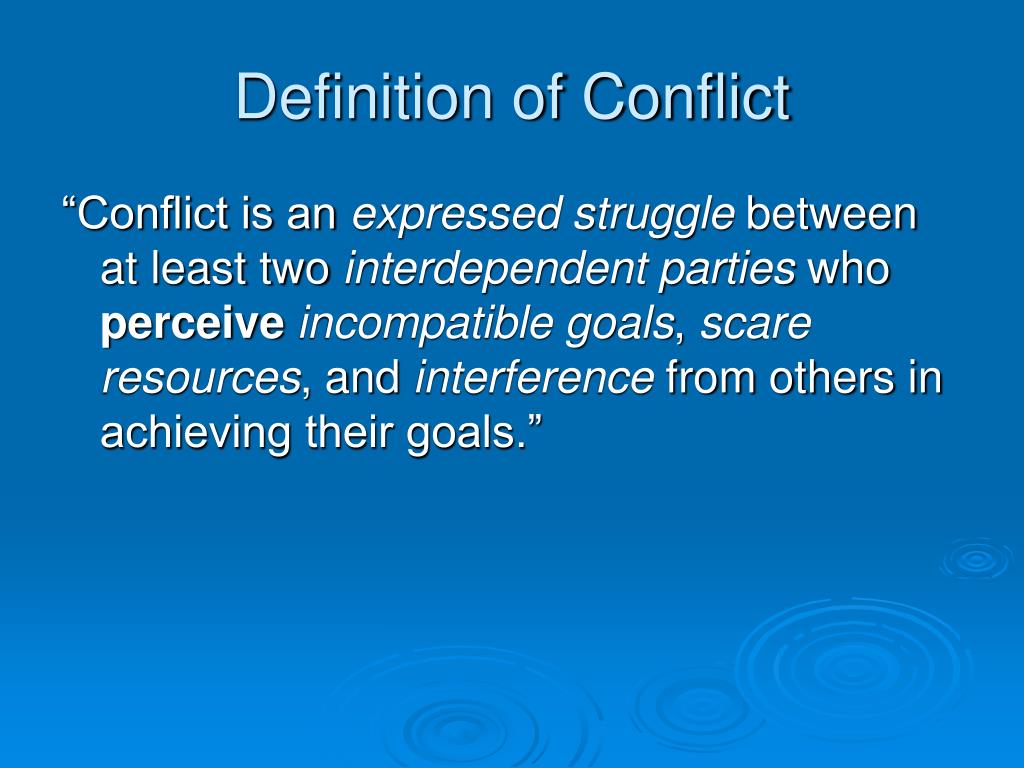 Definition of Conflict

“Conflict is an expressed struggle between at least two interdependent parties who perceive incompatible goals, scare resources, and interference from others in achieving their goals.”